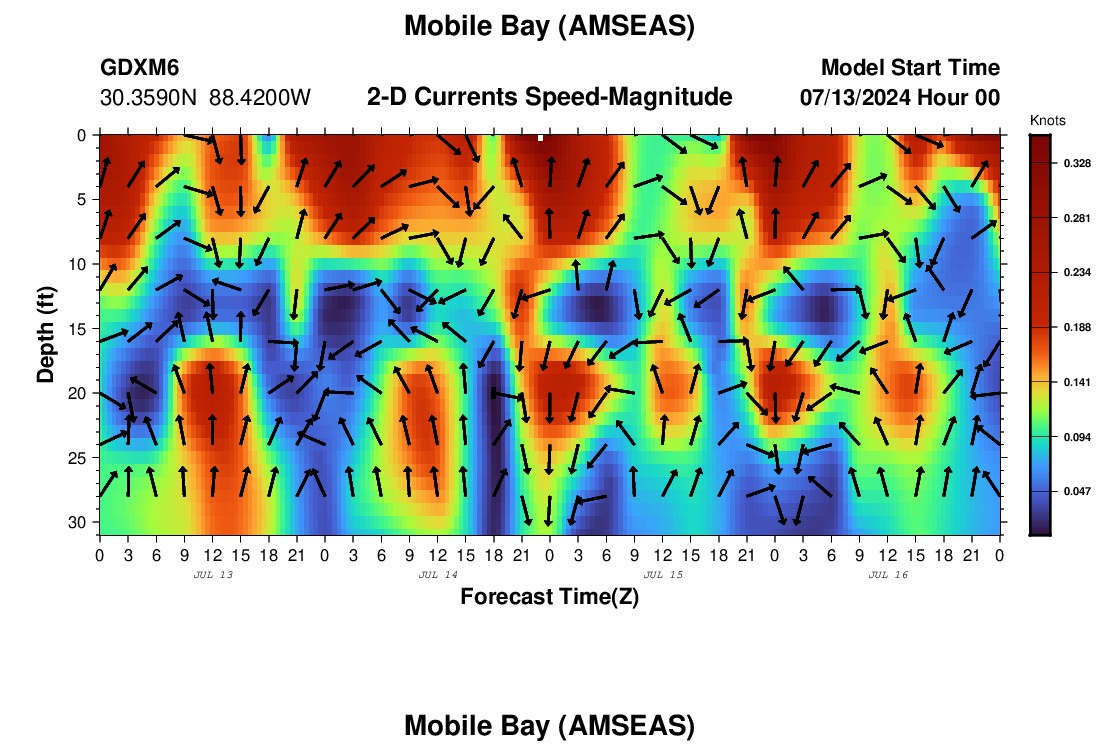 Mobile Bay (AMSEAS)

GDXM6
30.3590N 88.4200W

2-D Currents Speed-Magnitude

Model Start Time
07/13/2024 Hour 00

Knots
0.328
0.281
0.234
0.188
0.141
0.094
0.047

Depth (ft)
0
5
10
15
20
25
30

0 3 6 9 12 15 18 21 0 3 6 9 12 15 18 21 0 3 6 9 12 15 18 21 0 3 6 9 12 15 18 21 0

JUL 13
JUL 14
JUL 15
JUL 16

Forecast Time(Z)

Mobile Bay (AMSEAS)